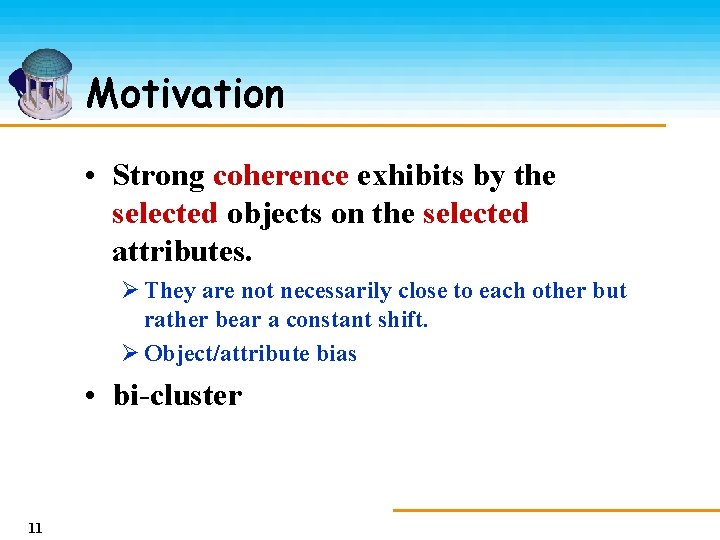 Motivation

• Strong coherence exhibits by the selected objects on the selected attributes.

➢ They are not necessarily close to each other but rather bear a constant shift.

➢ Object/attribute bias

• bi-cluster

11